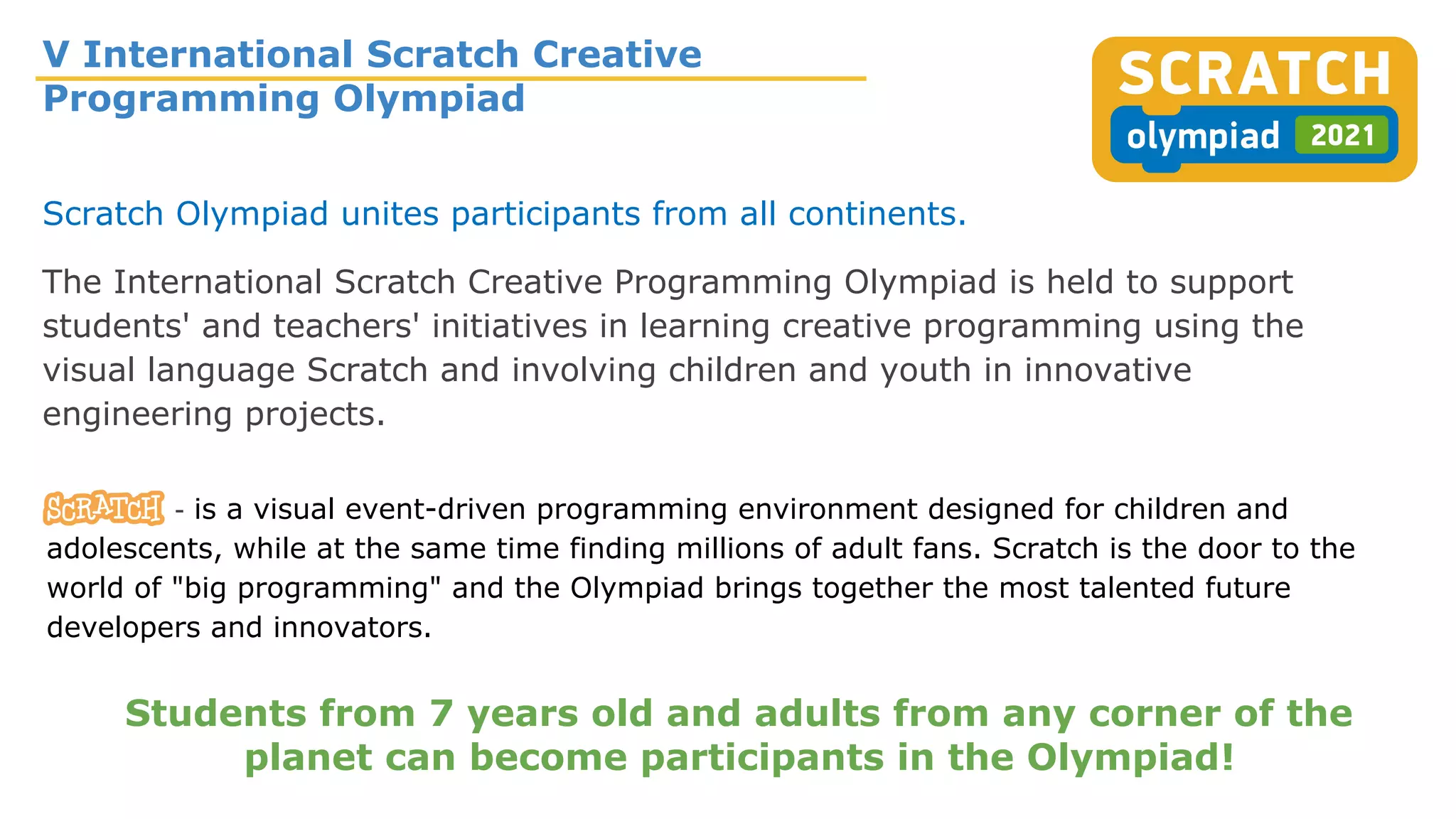 V International Scratch Creative Programming Olympiad

SCRATCH
olympiad 2021

Scratch Olympiad unites participants from all continents.

The International Scratch Creative Programming Olympiad is held to support students' and teachers' initiatives in learning creative programming using the visual language Scratch and involving children and youth in innovative engineering projects.

SCRATCH - is a visual event-driven programming environment designed for children and adolescents, while at the same time finding millions of adult fans. Scratch is the door to the world of "big programming" and the Olympiad brings together the most talented future developers and innovators.

Students from 7 years old and adults from any corner of the planet can become participants in the Olympiad!